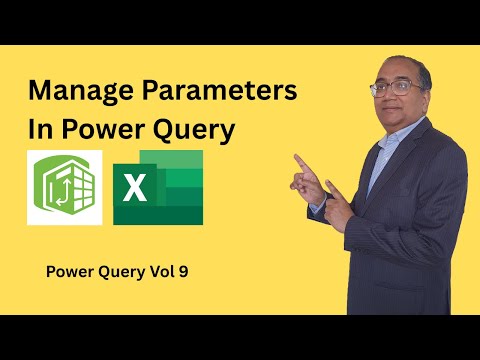 Manage Parameters
In Power Query

X

Power Query Vol 9